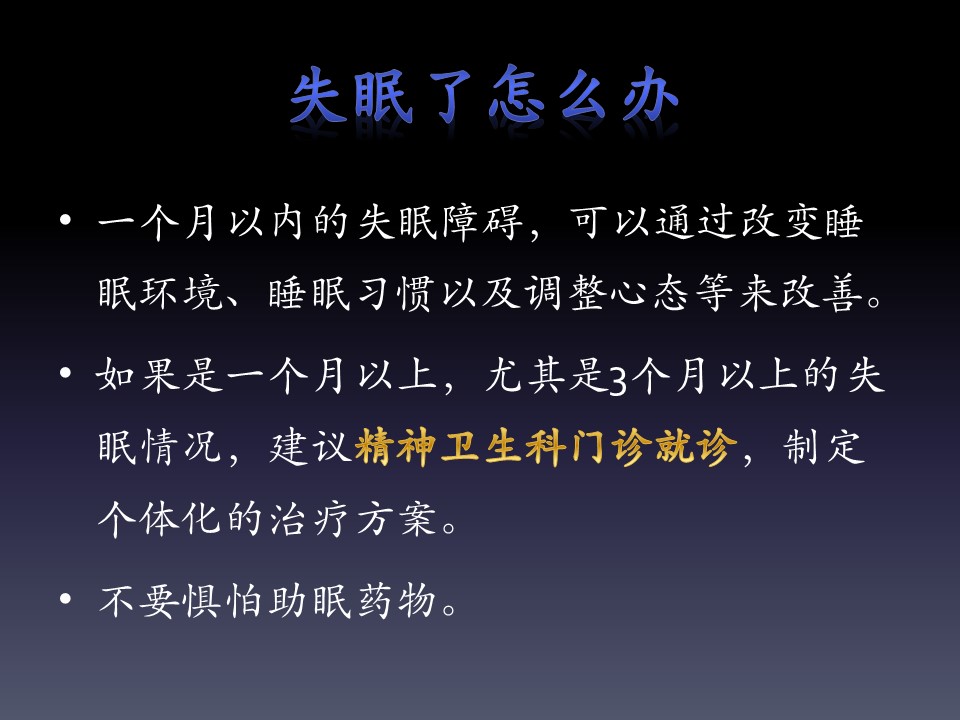 失眠了怎么办

• 一个月以内的失眠障碍，可以通过改变睡眠环境、睡眠习惯以及调整心态等来改善。

• 如果是一个月以上，尤其是3个月以上的失眠情况，建议精神卫生科门诊就诊，制定个体化的治疗方案。

• 不要惧怕助眠药物。